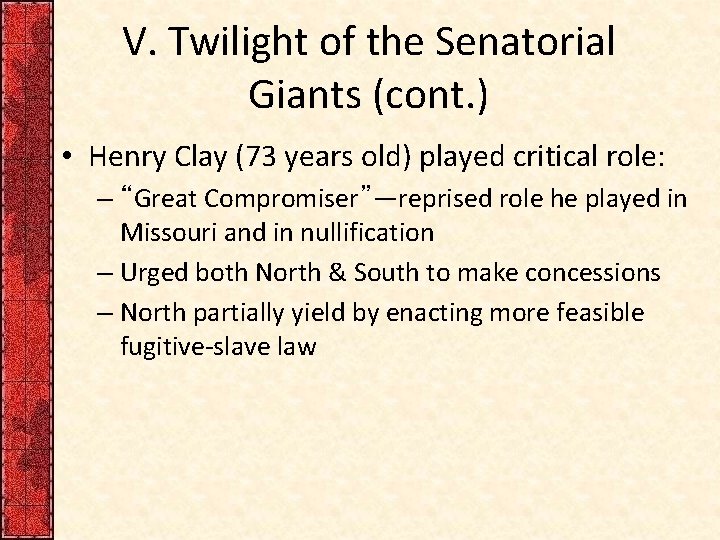 V. Twilight of the Senatorial Giants (cont.)

• Henry Clay (73 years old) played critical role:
– “Great Compromiser”—reprised role he played in Missouri and in nullification
– Urged both North & South to make concessions
– North partially yield by enacting more feasible fugitive-slave law